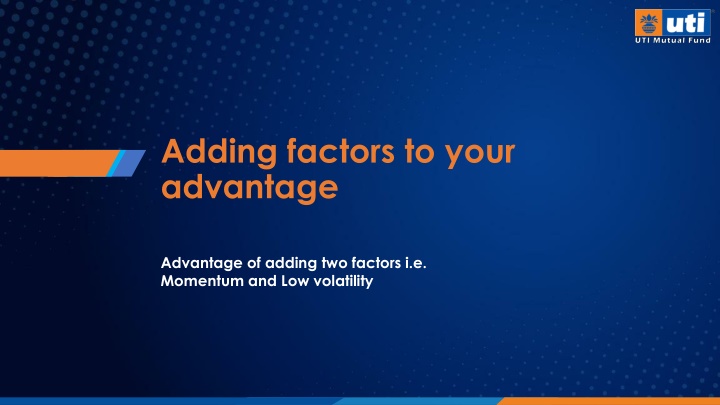 uti
UTI Mutual Fund

Adding factors to your advantage

Advantage of adding two factors i.e. Momentum and Low volatility